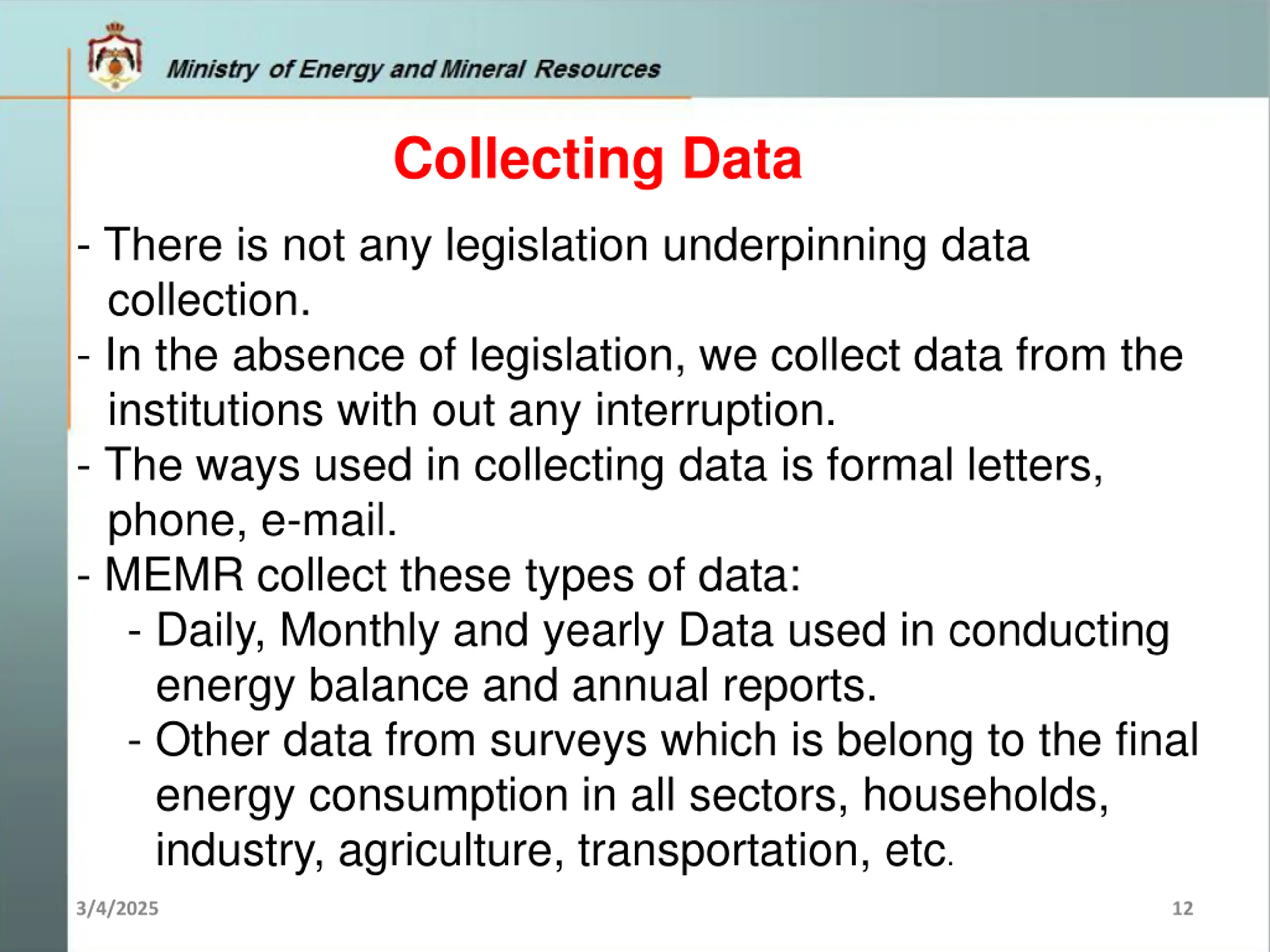 Ministry of Energy and Mineral Resources

Collecting Data

- There is not any legislation underpinning data collection.
- In the absence of legislation, we collect data from the institutions with out any interruption.
- The ways used in collecting data is formal letters, phone, e-mail.
- MEMR collect these types of data:
- Daily, Monthly and yearly Data used in conducting energy balance and annual reports.
- Other data from surveys which is belong to the final energy consumption in all sectors, households, industry, agriculture, transportation, etc.

3/4/2025

12